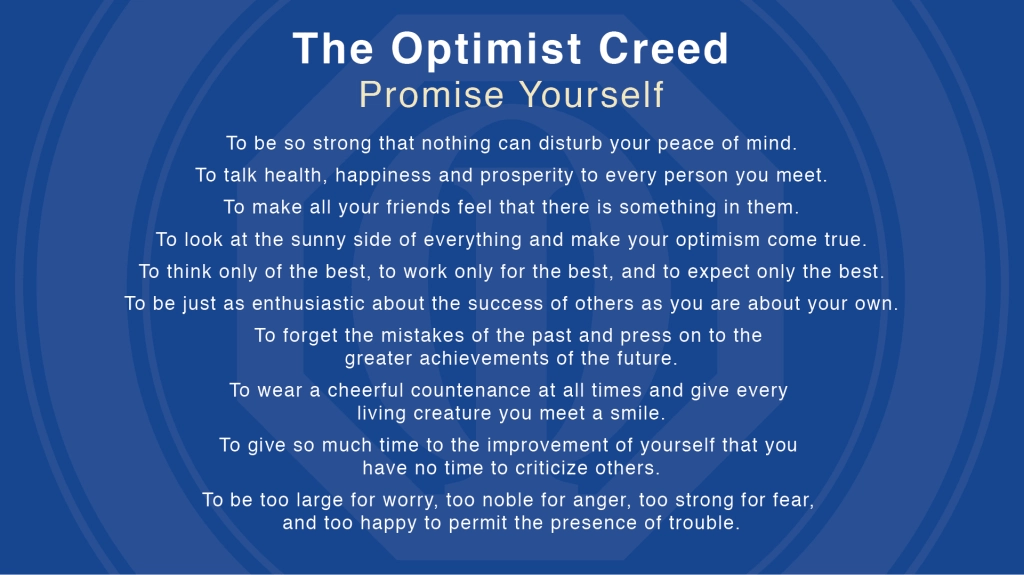 The Optimist Creed
Promise Yourself

To be so strong that nothing can disturb your peace of mind.

To talk health, happiness and prosperity to every person you meet.

To make all your friends feel that there is something in them.

To look at the sunny side of everything and make your optimism come true.

To think only of the best, to work only for the best, and to expect only the best.

To be just as enthusiastic about the success of others as you are about your own.

To forget the mistakes of the past and press on to the greater achievements of the future.

To wear a cheerful countenance at all times and give every living creature you meet a smile.

To give so much time to the improvement of yourself that you have no time to criticize others.

To be too large for worry, too noble for anger, too strong for fear, and too happy to permit the presence of trouble.